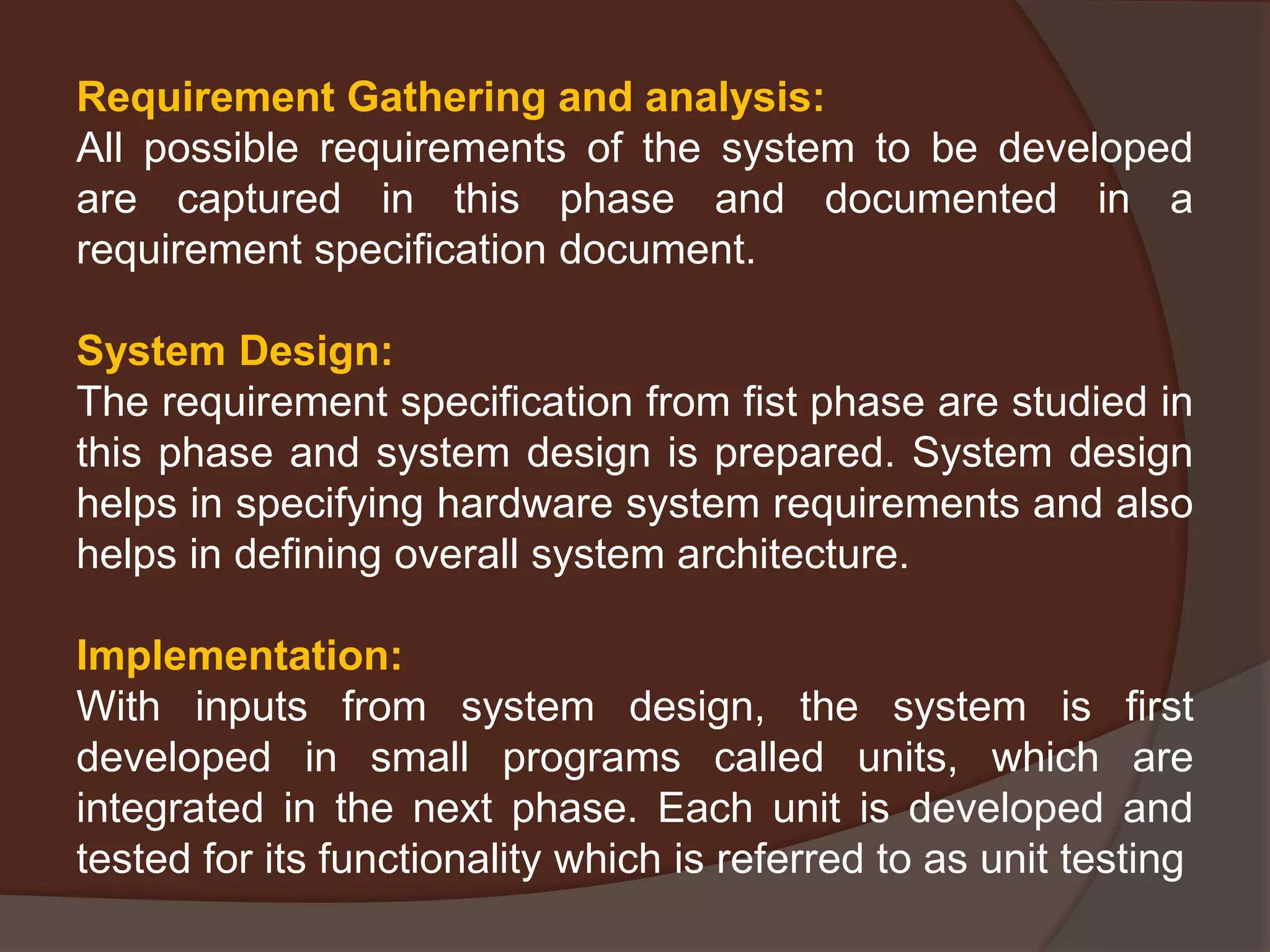 Requirement Gathering and analysis:
All possible requirements of the system to be developed are captured in this phase and documented in a requirement specification document.

System Design:
The requirement specification from fist phase are studied in this phase and system design is prepared. System design helps in specifying hardware system requirements and also helps in defining overall system architecture.

Implementation:
With inputs from system design, the system is first developed in small programs called units, which are integrated in the next phase. Each unit is developed and tested for its functionality which is referred to as unit testing